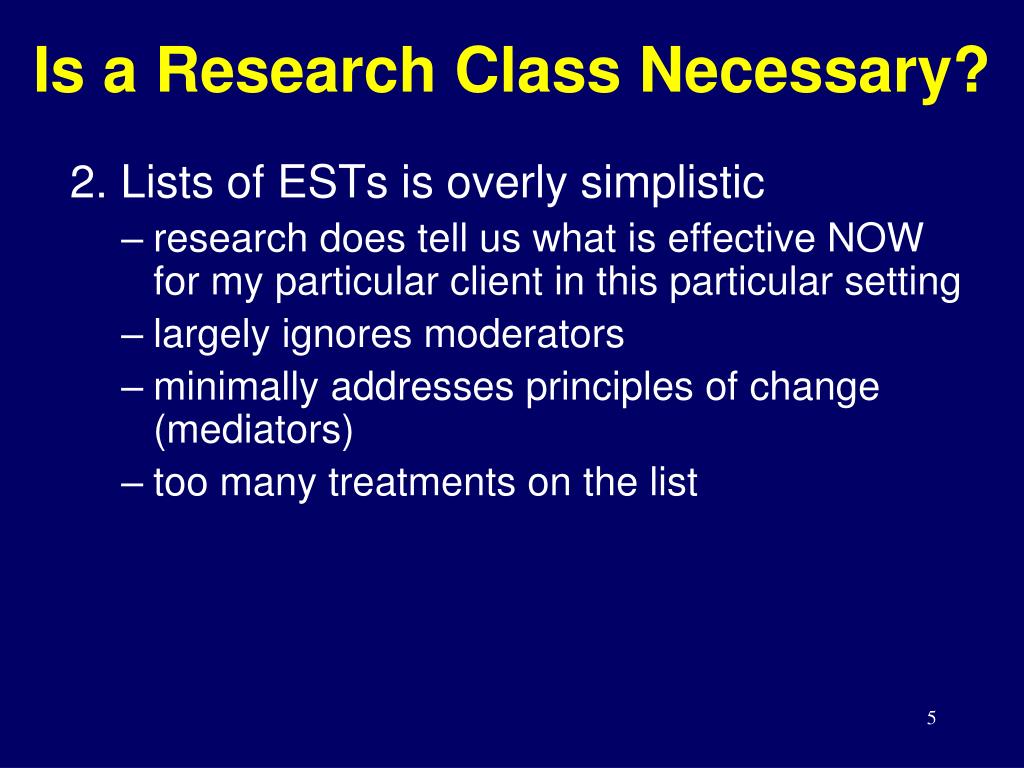 Is a Research Class Necessary?

2. Lists of ESTs is overly simplistic

– research does tell us what is effective NOW for my particular client in this particular setting

– largely ignores moderators

– minimally addresses principles of change (mediators)

– too many treatments on the list

5